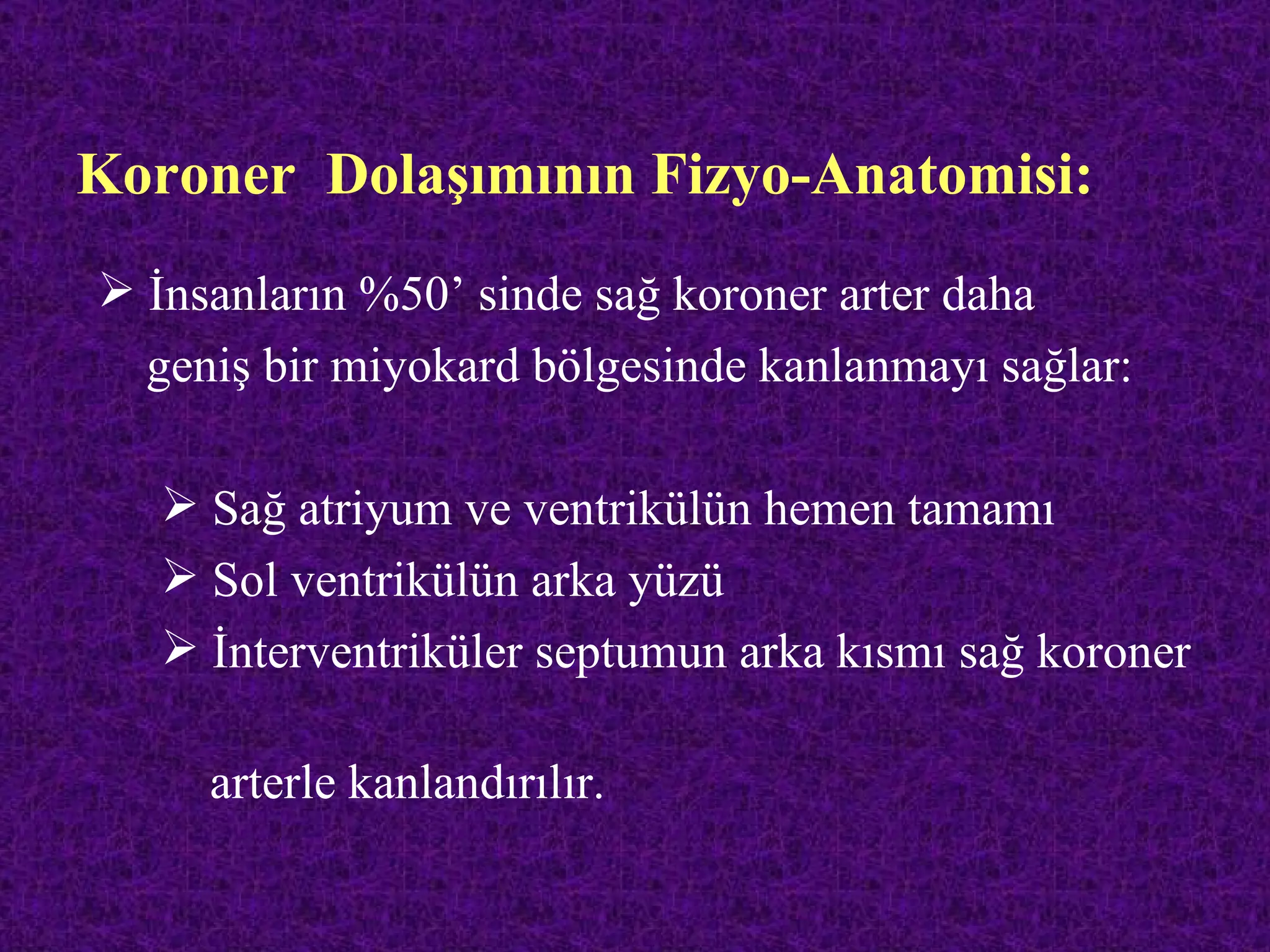 Koroner  Dolaşımının Fizyo-Anatomisi:

➢ İnsanların %50’ sinde sağ koroner arter daha geniş bir miyokard bölgesinde kanlanmayı sağlar:

➢ Sağ atriyum ve ventrikülün hemen tamamı
➢ Sol ventrikülün arka yüzü
➢ İnterventriküler septumun arka kısmı sağ koroner

arterle kanlandırılır.